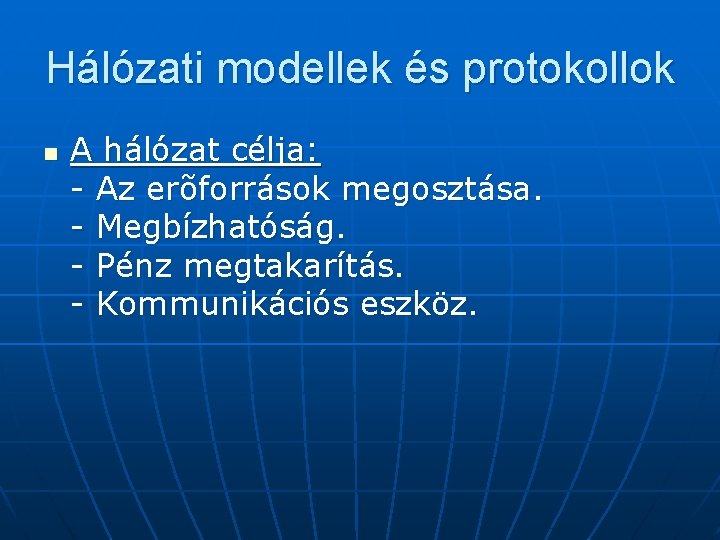 Hálózati modellek és protokollok

A hálózat célja:
- Az erõforrások megosztása.
- Megbízhatóság.
- Pénz megtakarítás.
- Kommunikációs eszköz.